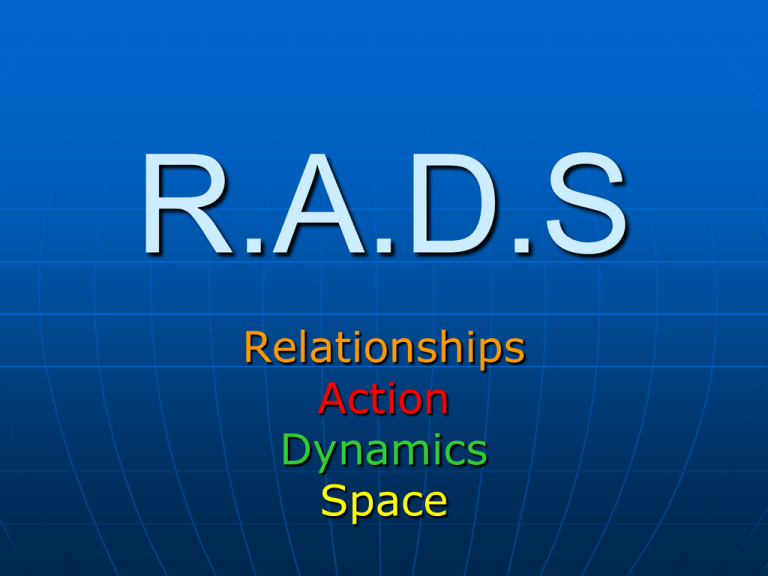 R.A.D.S

Relationships
Action
Dynamics
Space